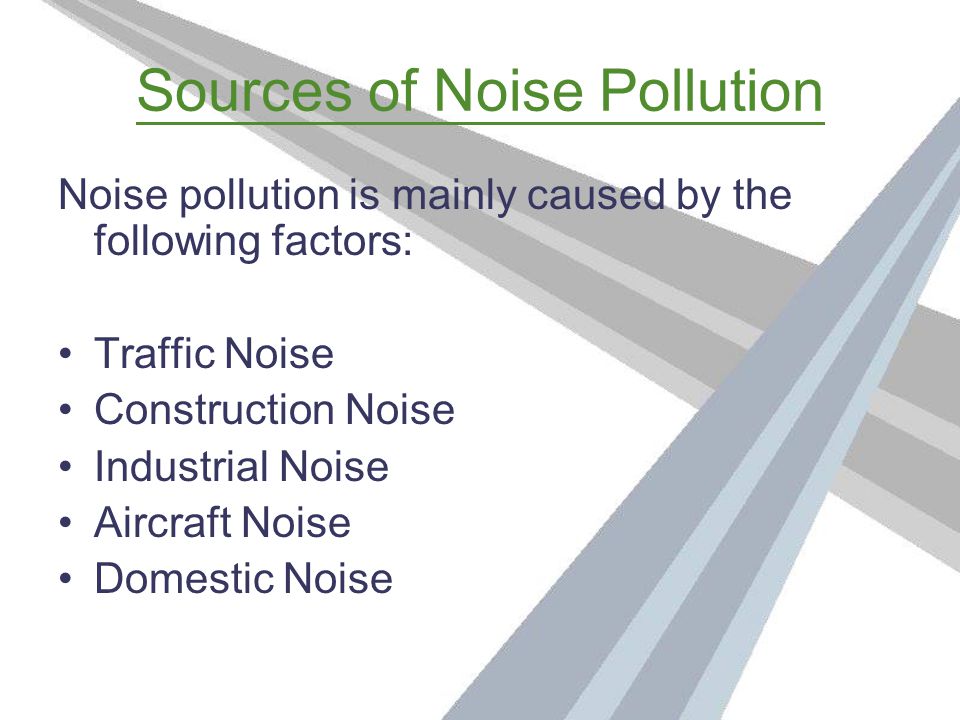 Sources of Noise Pollution

Noise pollution is mainly caused by the following factors:

• Traffic Noise
• Construction Noise
• Industrial Noise
• Aircraft Noise
• Domestic Noise